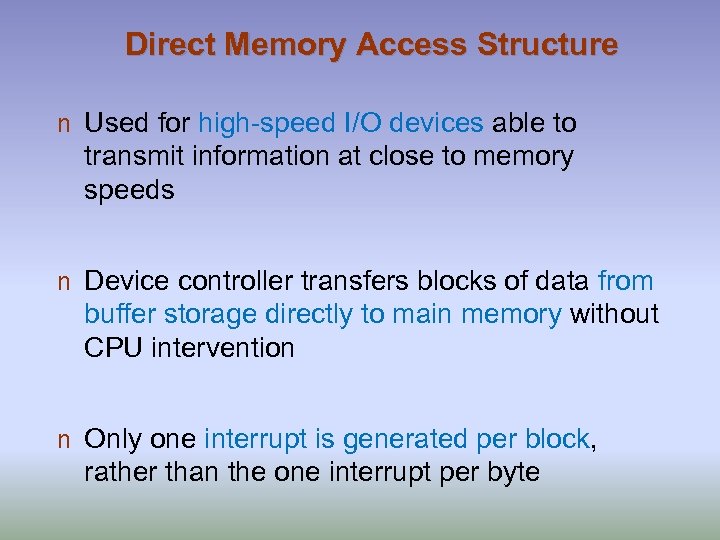 Direct Memory Access Structure

n Used for high-speed I/O devices able to transmit information at close to memory speeds

n Device controller transfers blocks of data from buffer storage directly to main memory without CPU intervention

n Only one interrupt is generated per block, rather than the one interrupt per byte